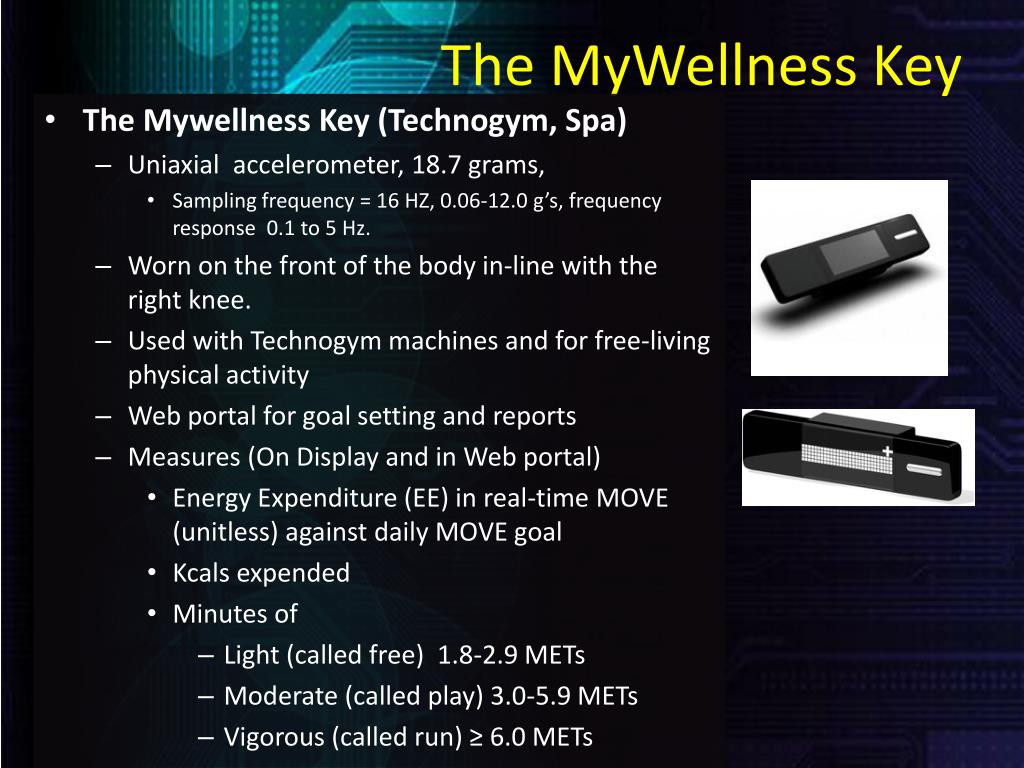 The MyWellness Key

• The Mywellness Key (Technogym, Spa)
– Uniaxial accelerometer, 18.7 grams,
• Sampling frequency = 16 HZ, 0.06-12.0 g's, frequency response 0.1 to 5 Hz.
– Worn on the front of the body in-line with the right knee.
– Used with Technogym machines and for free-living physical activity
– Web portal for goal setting and reports
– Measures (On Display and in Web portal)
• Energy Expenditure (EE) in real-time MOVE (unitless) against daily MOVE goal
• Kcals expended
• Minutes of
– Light (called free) 1.8-2.9 METs
– Moderate (called play) 3.0-5.9 METs
– Vigorous (called run) ≥ 6.0 METs